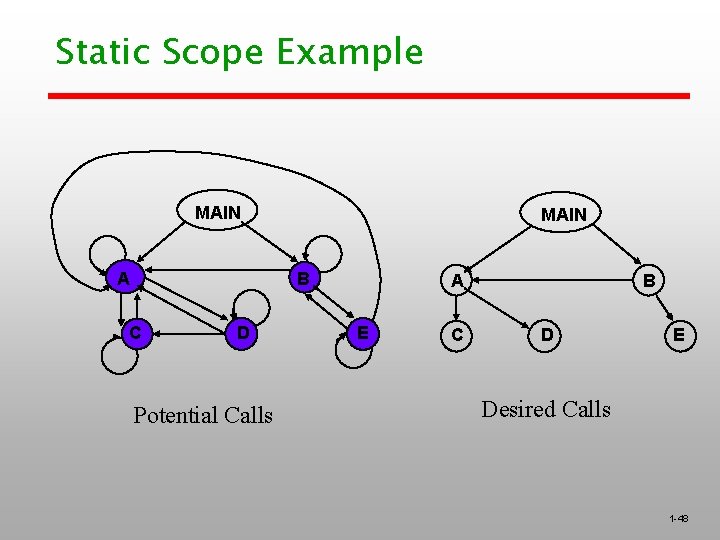 Static Scope Example

MAIN

A

B

C

D

E

Potential Calls

MAIN

A

B

C

D

E

Desired Calls

1-48